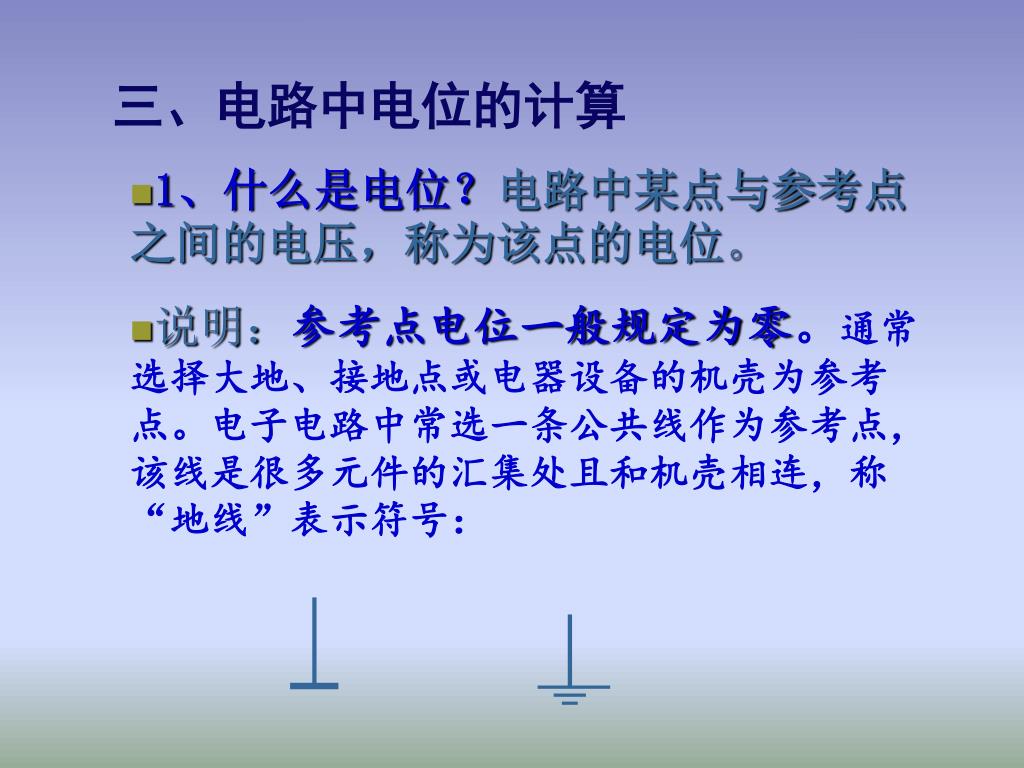 三、电路中电位的计算

1、什么是电位？电路中某点与参考点之间的电压，称为该点的电位。

说明：参考点电位一般规定为零。通常选择大地、接地点或电器设备的机壳为参考点。电子电路中常选一条公共线作为参考点，该线是很多元件的汇集处且和机壳相连，称“地线”表示符号：